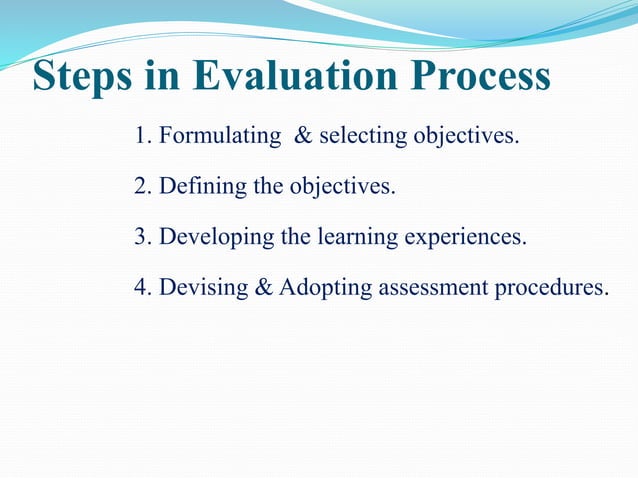 Steps in Evaluation Process

1. Formulating & selecting objectives.

2. Defining the objectives.

3. Developing the learning experiences.

4. Devising & Adopting assessment procedures.